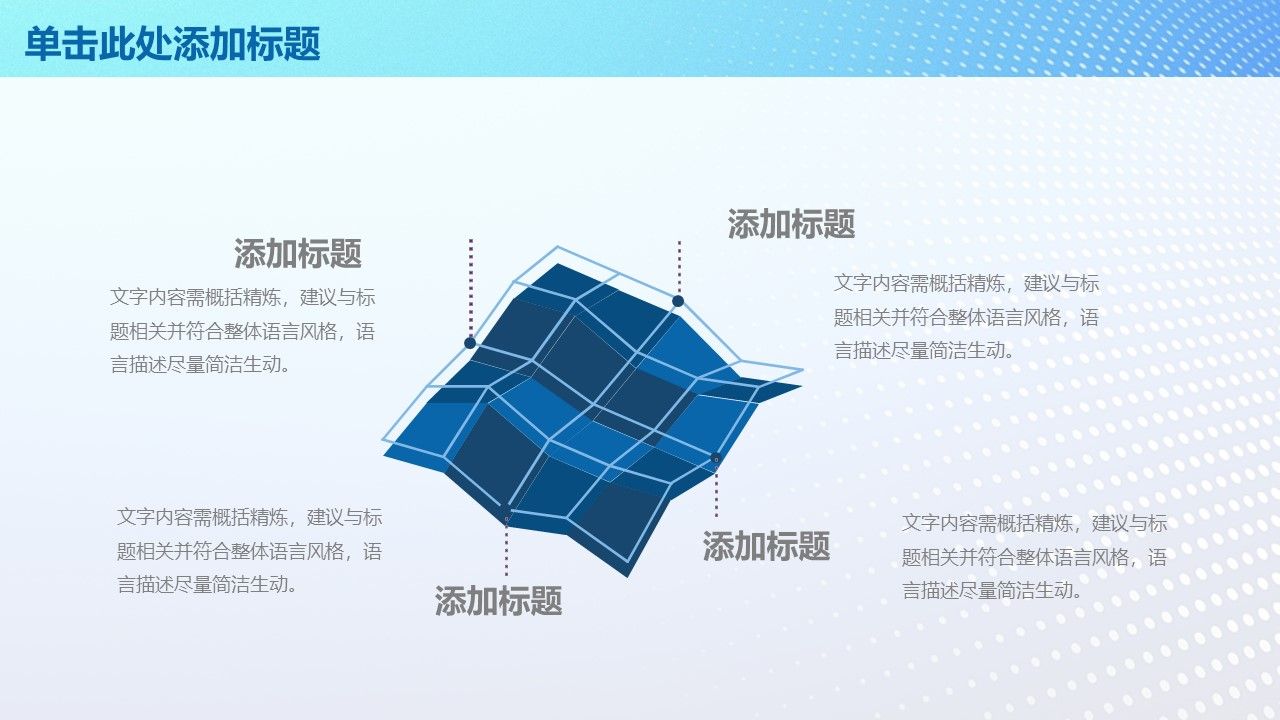 单击此处添加标题

添加标题

文字内容需概括精炼，建议与标题相关并符合整体语言风格，语言描述尽量简洁生动。

添加标题

文字内容需概括精炼，建议与标题相关并符合整体语言风格，语言描述尽量简洁生动。

文字内容需概括精炼，建议与标题相关并符合整体语言风格，语言描述尽量简洁生动。

添加标题

添加标题

文字内容需概括精炼，建议与标题相关并符合整体语言风格，语言描述尽量简洁生动。